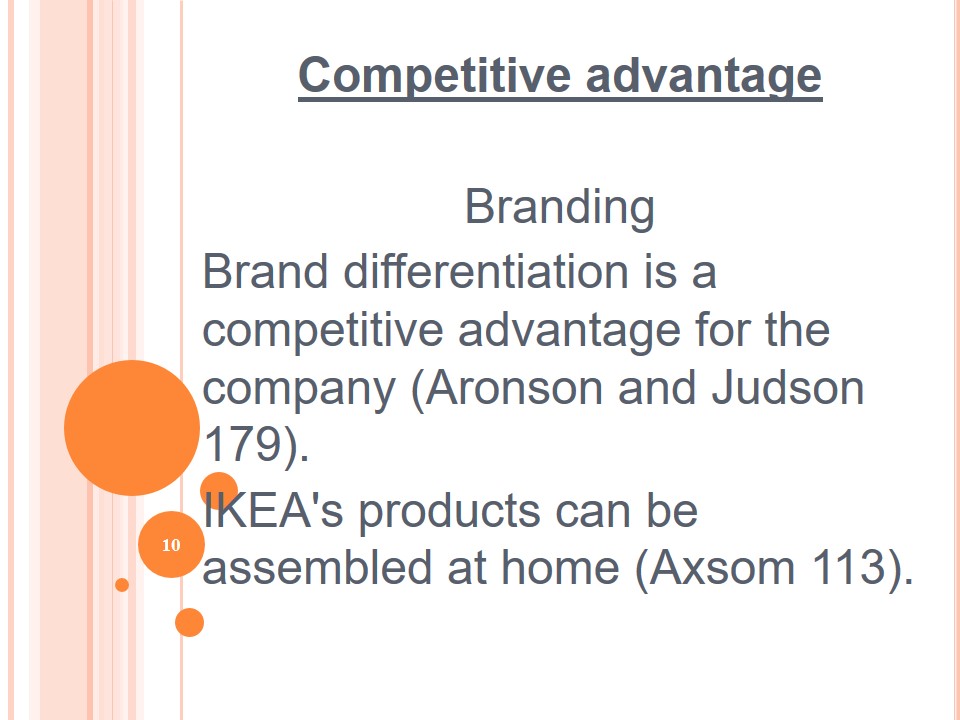 Competitive advantage

Branding

Brand differentiation is a competitive advantage for the company (Aronson and Judson 179).

IKEA's products can be assembled at home (Axsom 113).

10